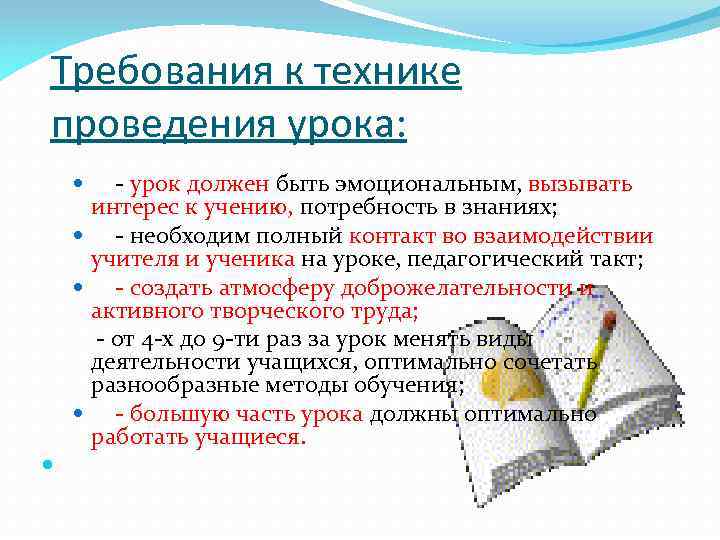 Требования к технике проведения урока:

- урок должен быть эмоциональным, вызывать интерес к учению, потребность в знаниях;

- необходим полный контакт во взаимодействии учителя и ученика на уроке, педагогический такт;

- создать атмосферу доброжелательности и активного творческого труда;

- от 4-х до 9-ти раз за урок менять виды деятельности учащихся, оптимально сочетать разнообразные методы обучения;

- большую часть урока должны оптимально работать учащиеся.